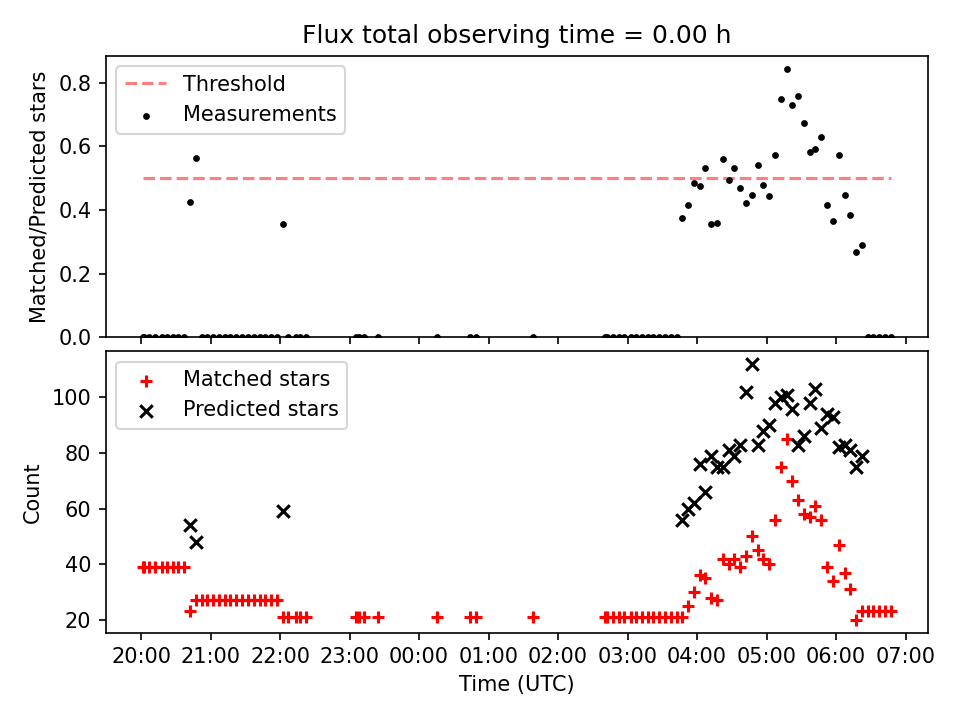 Flux total observing time = 0.00 h

Threshold
Measurements

Matched/Predicted stars

0.8
0.6
0.4
0.2
0.0

Matched stars
Predicted stars

Count

100
80
60
40
20

20:00 21:00 22:00 23:00 00:00 01:00 02:00 03:00 04:00 05:00 06:00 07:00

Time (UTC)